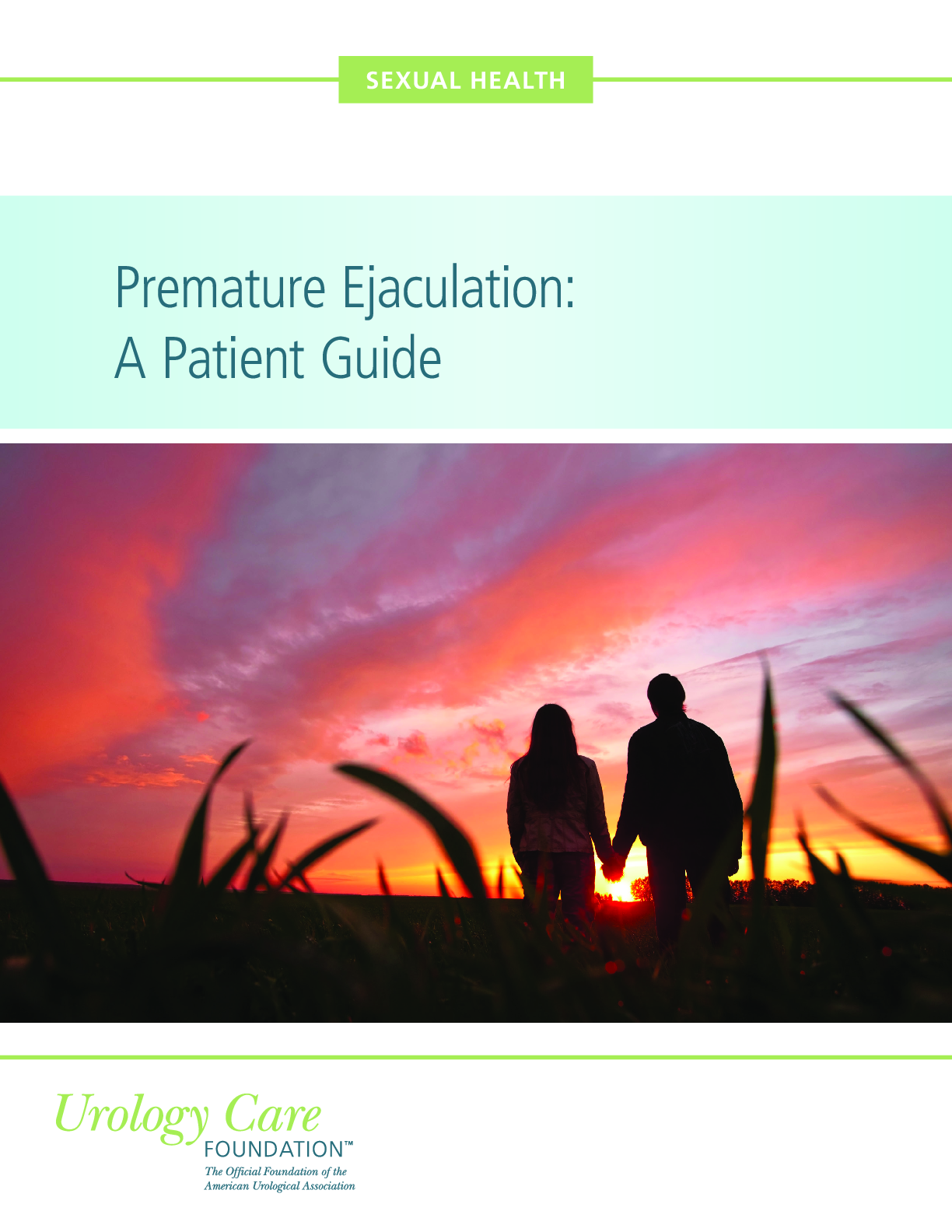 SEXUAL HEALTH

Premature Ejaculation:
A Patient Guide

Urology Care
FOUNDATION™
The Official Foundation of the
American Urological Association